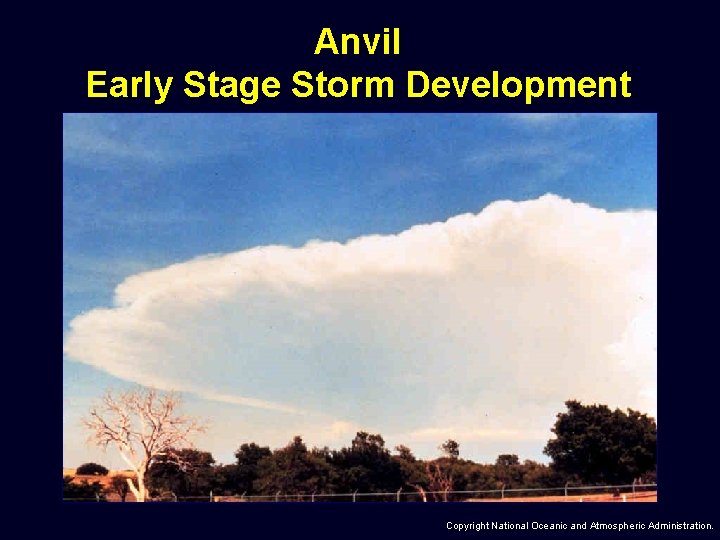 Anvil
Early Stage Storm Development

Copyright National Oceanic and Atmospheric Administration.